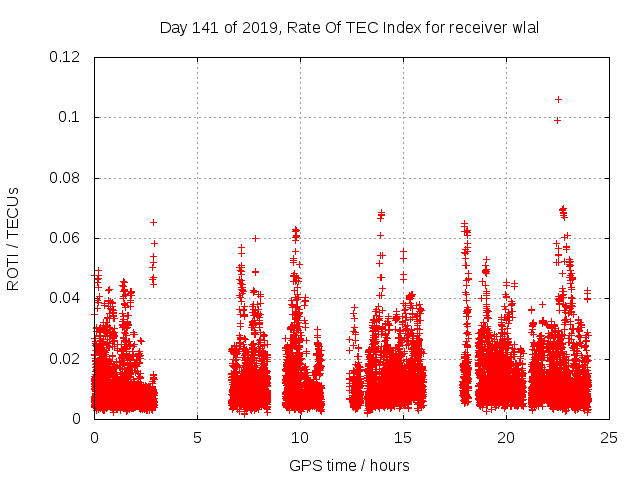 Day 141 of 2019, Rate Of TEC Index for receiver wlal

ROTI / TECUs

0.12
0.1
0.08
0.06
0.04
0.02
0

0
5
10
15
20
25

GPS time / hours